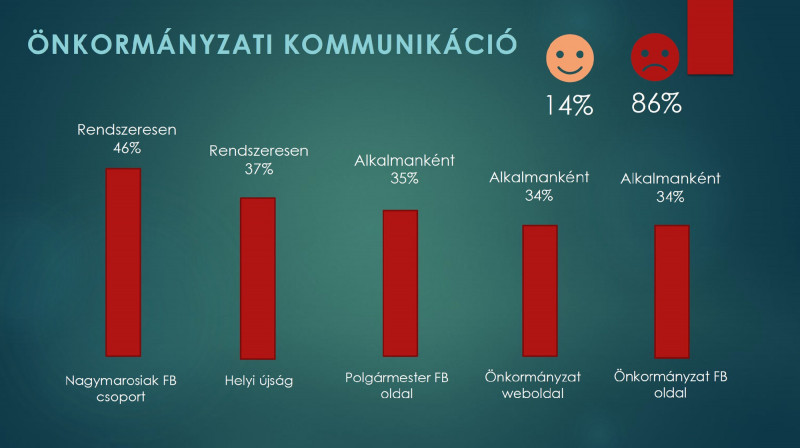 ÖNKORMÁNYZATI KOMMUNIKÁCIÓ

14%

86%

Rendszeresen
46%

Rendszeresen
37%

Alkalmanként
35%

Alkalmanként
34%

Alkalmanként
34%

Nagymarosiak FB csoport

Helyi újság

Polgármester FB oldal

Önkormányzat weboldal

Önkormányzat FB oldal